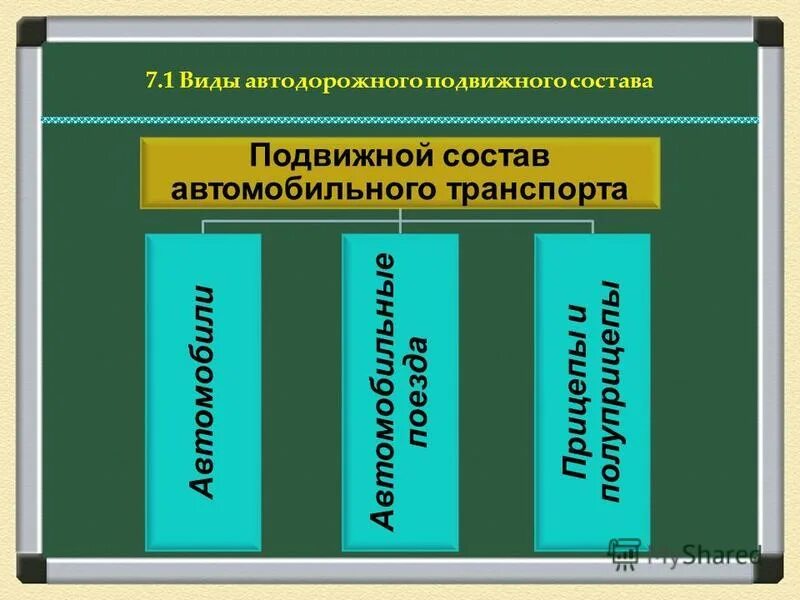 7.1 Виды автодорожного подвижного состава

Подвижной состав автомобильного транспорта

Автомобили

Автомобильные поезда

Прицепы и полуприцепы

MyShared